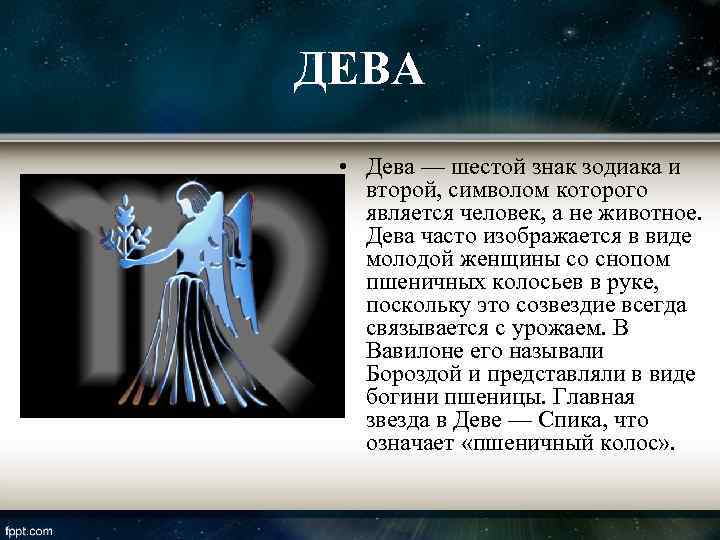 ДЕВА

• Дева — шестой знак зодиака и второй, символом которого является человек, а не животное. Дева часто изображается в виде молодой женщины со снопом пшеничных колосьев в руке, поскольку это созвездие всегда связывается с урожаем. В Вавилоне его называли Бороздой и представляли в виде богини пшеницы. Главная звезда в Деве — Спика, что означает «пшеничный колос».

fppt.com